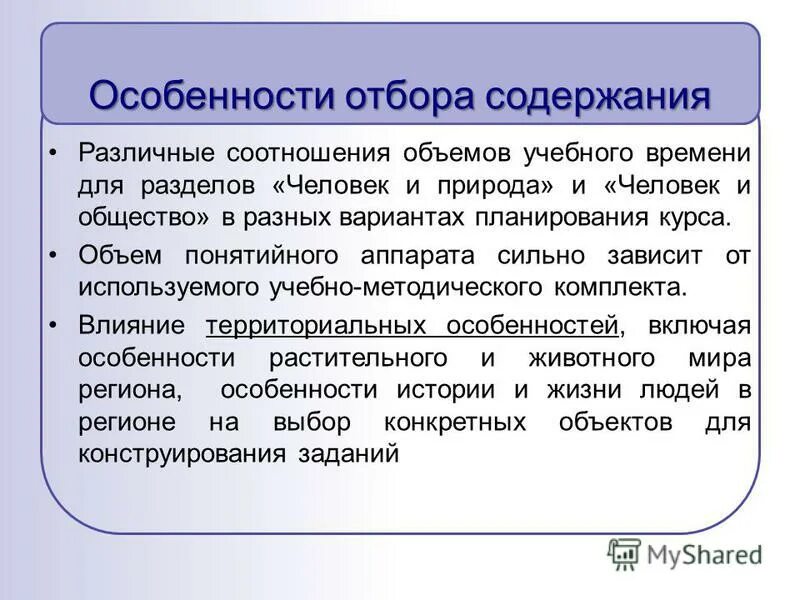 Особенности отбора содержания

• Различные соотношения объемов учебного времени для разделов «Человек и природа» и «Человек и общество» в разных вариантах планирования курса.

• Объем понятийного аппарата сильно зависит от используемого учебно-методического комплекта.

• Влияние территориальных особенностей, включая особенности растительного и животного мира региона, особенности истории и жизни людей в регионе на выбор конкретных объектов для конструирования заданий

MyShared